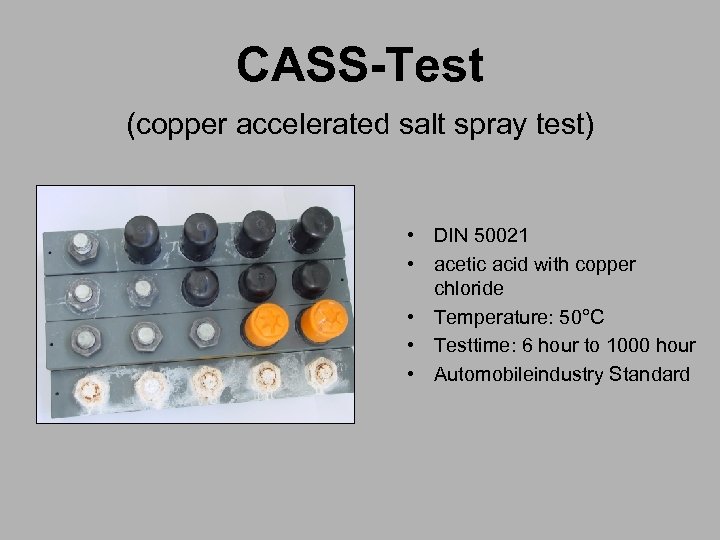 CASS-Test

(copper accelerated salt spray test)

• DIN 50021
• acetic acid with copper chloride
• Temperature: 50°C
• Testtime: 6 hour to 1000 hour
• Automobileindustry Standard